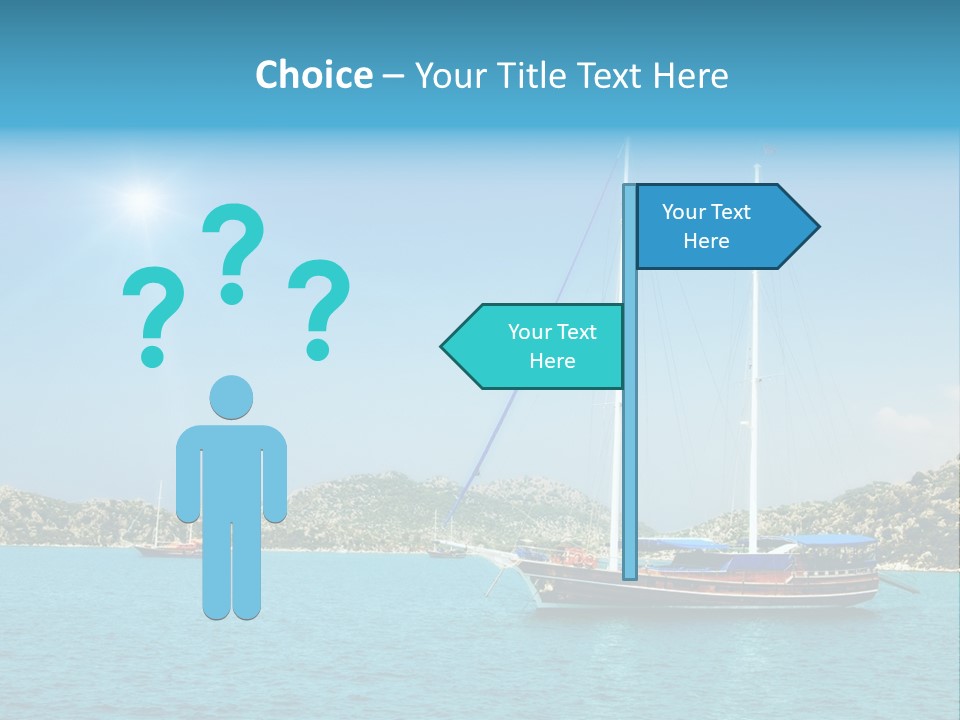 Choice – Your Title Text Here

? ? ?

Your Text Here

Your Text Here